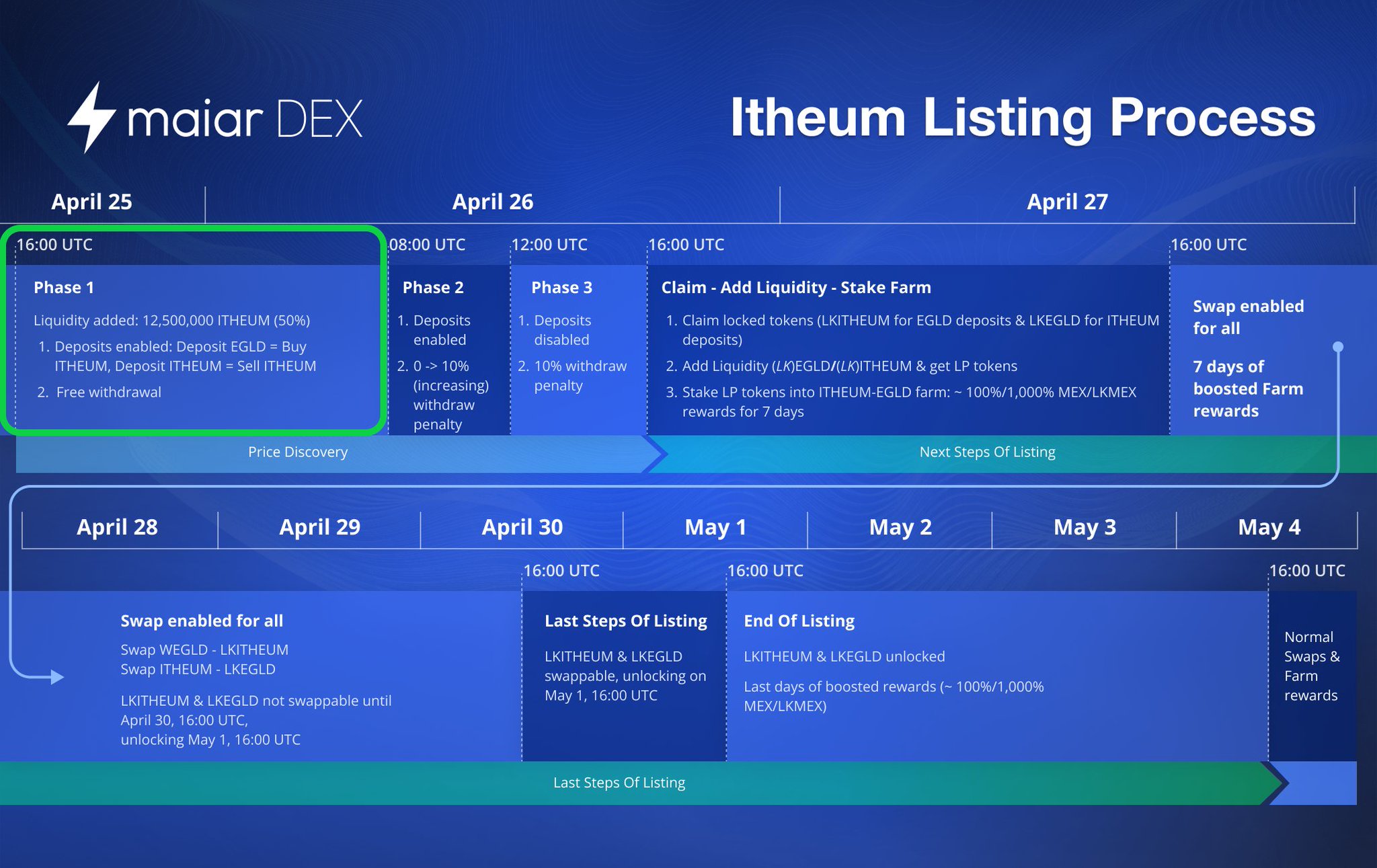 maiar DEX

Itheum Listing Process

April 25

April 26

April 27

16:00 UTC

Phase 1

Liquidity added: 12,500,000 ITHEUM (50%)

1. Deposits enabled: Deposit EGLD = Buy ITHEUM, Deposit ITHEUM = Sell ITHEUM
2. Free withdrawal

08:00 UTC

Phase 2

1. Deposits enabled
2. 0 -> 10% (increasing) withdraw penalty

12:00 UTC

Phase 3

1. Deposits disabled
2. 10% withdraw penalty

16:00 UTC

Claim - Add Liquidity - Stake Farm

1. Claim locked tokens (LKITHEUM for EGLD deposits & LKEGLD for ITHEUM deposits)
2. Add Liquidity (LK)EGLD/(LK)ITHEUM & get LP tokens
3. Stake LP tokens into ITHEUM-EGLD farm: ~ 100%/1,000% MEX/LKMEX rewards for 7 days

16:00 UTC

Swap enabled for all

7 days of boosted Farm rewards

Price Discovery

Next Steps Of Listing

April 28

April 29

April 30

May 1

May 2

May 3

May 4

Swap enabled for all

Swap WEGLD - LKITHEUM
Swap ITHEUM - LKEGLD

LKITHEUM & LKEGLD not swappable until April 30, 16:00 UTC, unlocking May 1, 16:00 UTC

16:00 UTC

Last Steps Of Listing

LKITHEUM & LKEGLD swappable, unlocking on May 1, 16:00 UTC

16:00 UTC

End Of Listing

LKITHEUM & LKEGLD unlocked

Last days of boosted rewards (~ 100%/1,000% MEX/LKMEX)

16:00 UTC

Normal Swaps & Farm rewards

Last Steps Of Listing